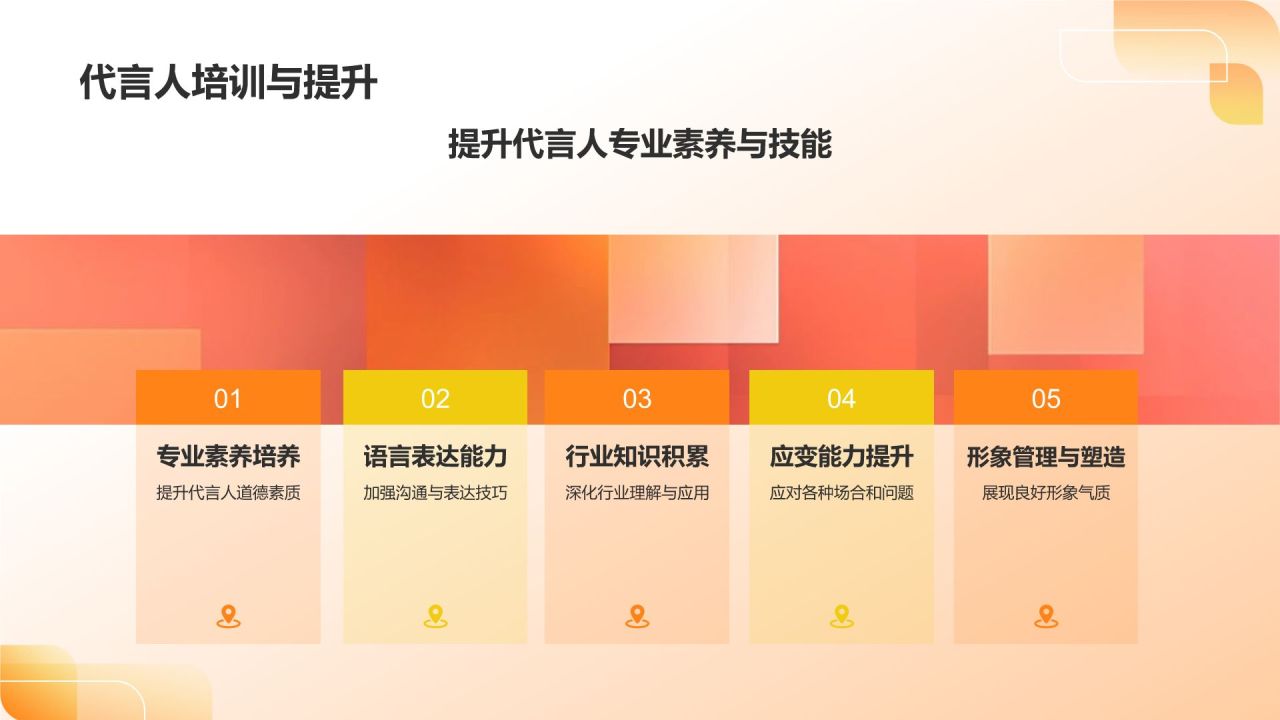 代言人培训与提升

提升代言人专业素养与技能

01
专业素养培养
提升代言人道德素质

02
语言表达能力
加强沟通与表达技巧

03
行业知识积累
深化行业理解与应用

04
应变能力提升
应对各种场合和问题

05
形象管理与塑造
展现良好形象气质